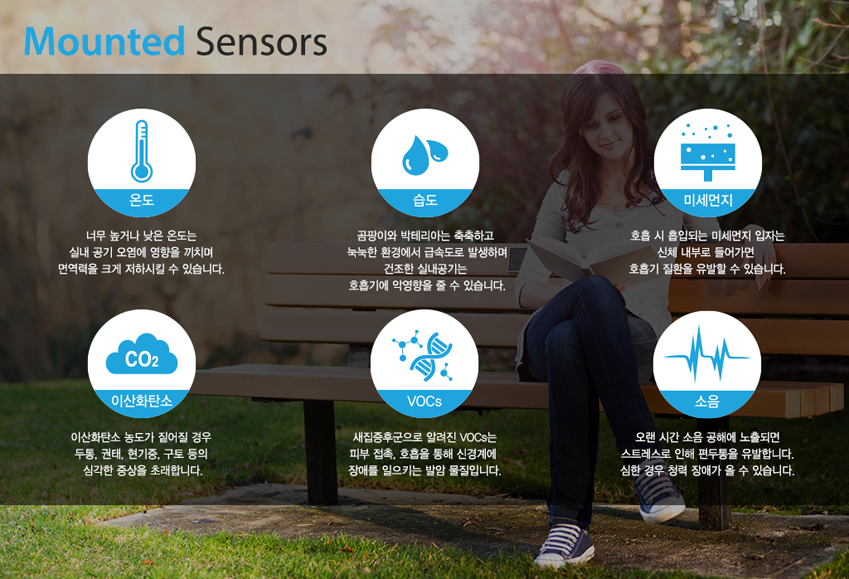 Mounted Sensors

온도

너무 높거나 낮은 온도는 실내 공기 오염에 영향을 끼치며 면역력을 크게 저하시킬 수 있습니다.

습도

곰팡이와 박테리아는 축축하고 눅눅한 환경에서 급속도로 발생하며 건조한 실내공기는 호흡기에 악영향을 줄 수 있습니다.

미세먼지

호흡 시 흡입되는 미세먼지 입자는 신체 내부로 들어가면 호흡기 질환을 유발할 수 있습니다.

$CO_2$

이산화탄소

이산화탄소 농도가 짙어질 경우 두통, 권태, 현기증, 구토 등의 심각한 증상을 초래합니다.

VOCs

새집증후군으로 알려진 VOCs는 피부 접촉, 호흡을 통해 신경계에 장애를 일으키는 발암 물질입니다.

소음

오랜 시간 소음 공해에 노출되면 스트레스로 인해 편두통을 유발합니다. 심한 경우 청력 장애가 올 수 있습니다.